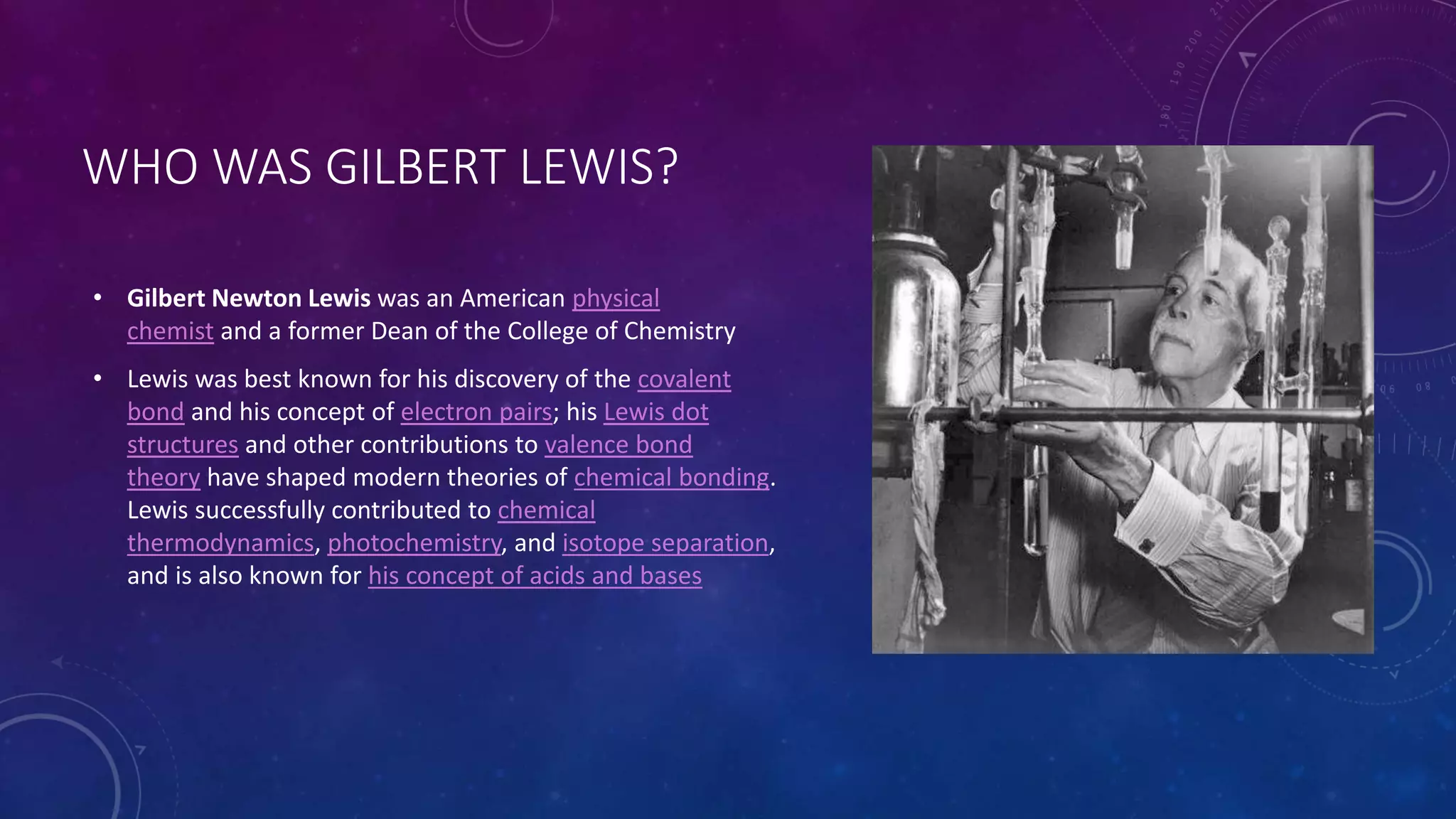 WHO WAS GILBERT LEWIS?

• Gilbert Newton Lewis was an American physical chemist and a former Dean of the College of Chemistry

• Lewis was best known for his discovery of the covalent bond and his concept of electron pairs; his Lewis dot structures and other contributions to valence bond theory have shaped modern theories of chemical bonding. Lewis successfully contributed to chemical thermodynamics, photochemistry, and isotope separation, and is also known for his concept of acids and bases